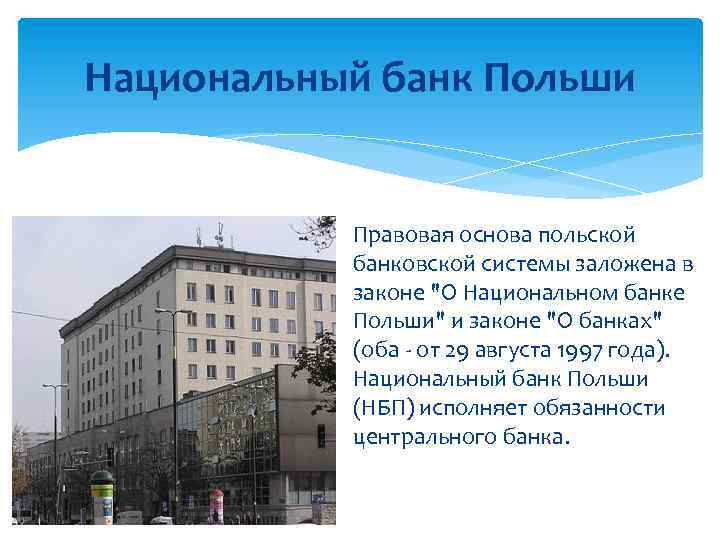 Национальный банк Польши

Правовая основа польской банковской системы заложена в законе "О Национальном банке Польши" и законе "О банках" (оба - от 29 августа 1997 года). Национальный банк Польши (НБП) исполняет обязанности центрального банка.